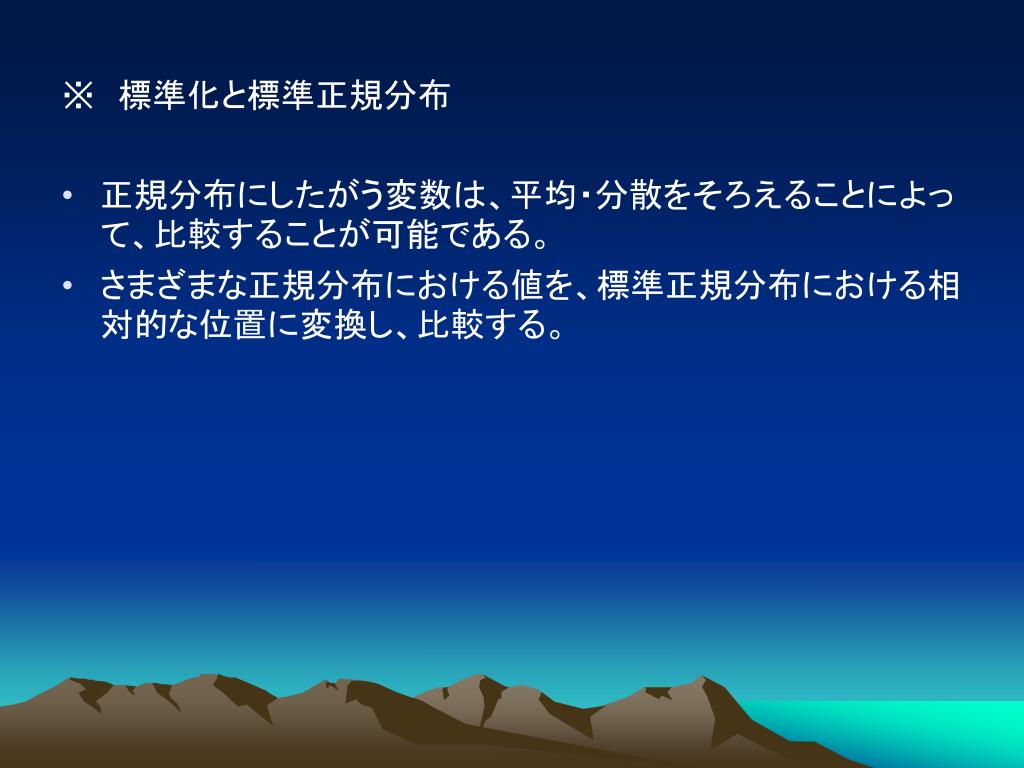 ※ 標準化と標準正規分布

• 正規分布にしたがう変数は、平均・分散をそろえることによって、比較することが可能である。
• さまざまな正規分布における値を、標準正規分布における相対的な位置に変換し、比較する。